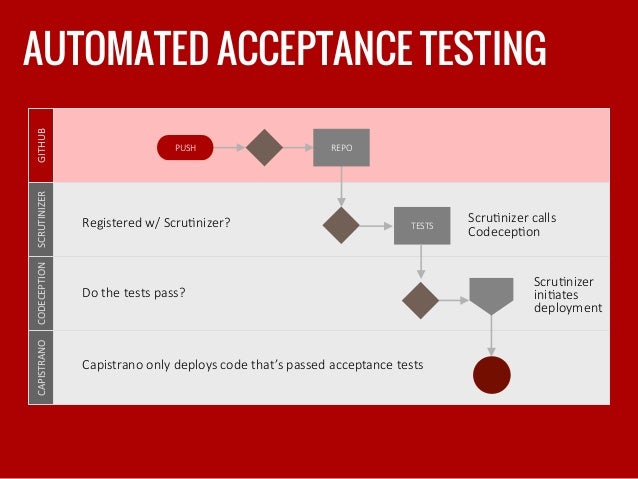 AUTOMATED ACCEPTANCE TESTING

GITHUB

PUSH

REPO

SCRUTINIZER

Registered w/ Scrutinizer?

TESTS

Scrutinizer calls Codeception

CODECEPTION

Do the tests pass?

Scrutinizer initiates deployment

CAPISTRANO

Capistrano only deploys code that's passed acceptance tests